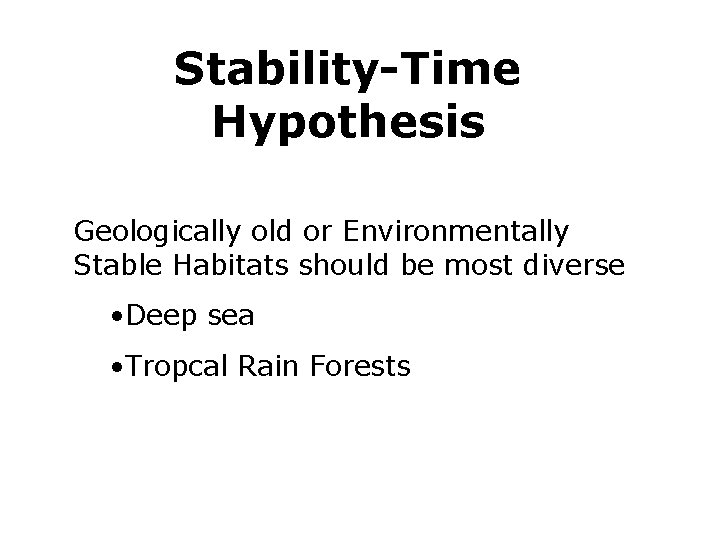 Stability-Time Hypothesis

Geologically old or Environmentally Stable Habitats should be most diverse

•Deep sea

•Tropcal Rain Forests